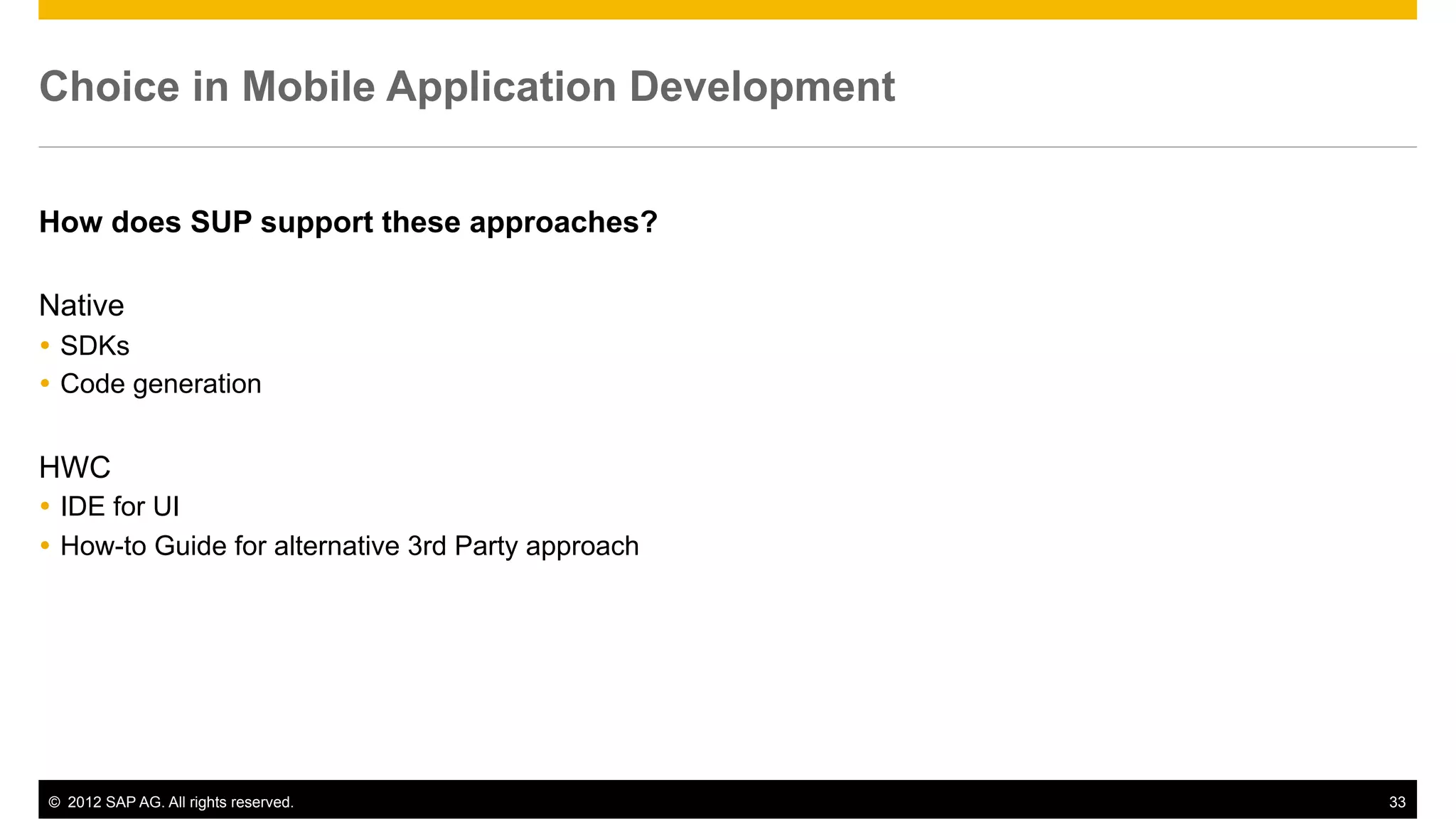 Choice in Mobile Application Development

How does SUP support these approaches?

Native
• SDKs
• Code generation

HWC
• IDE for UI
• How-to Guide for alternative 3rd Party approach

© 2012 SAP AG. All rights reserved.

33